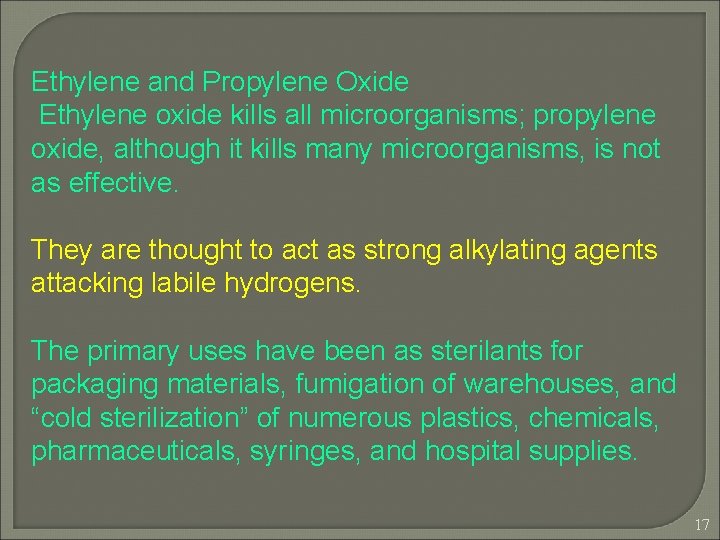 Ethylene and Propylene Oxide
Ethylene oxide kills all microorganisms; propylene oxide, although it kills many microorganisms, is not as effective.

They are thought to act as strong alkylating agents attacking labile hydrogens.

The primary uses have been as sterilants for packaging materials, fumigation of warehouses, and “cold sterilization” of numerous plastics, chemicals, pharmaceuticals, syringes, and hospital supplies.

17